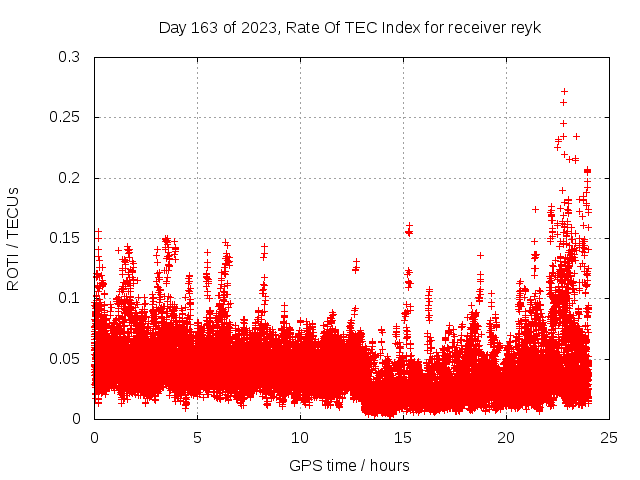 Day 163 of 2023, Rate Of TEC Index for receiver reyk

ROTI / TECUs

0.3
0.25
0.2
0.15
0.1
0.05
0

0
5
10
15
20
25

GPS time / hours